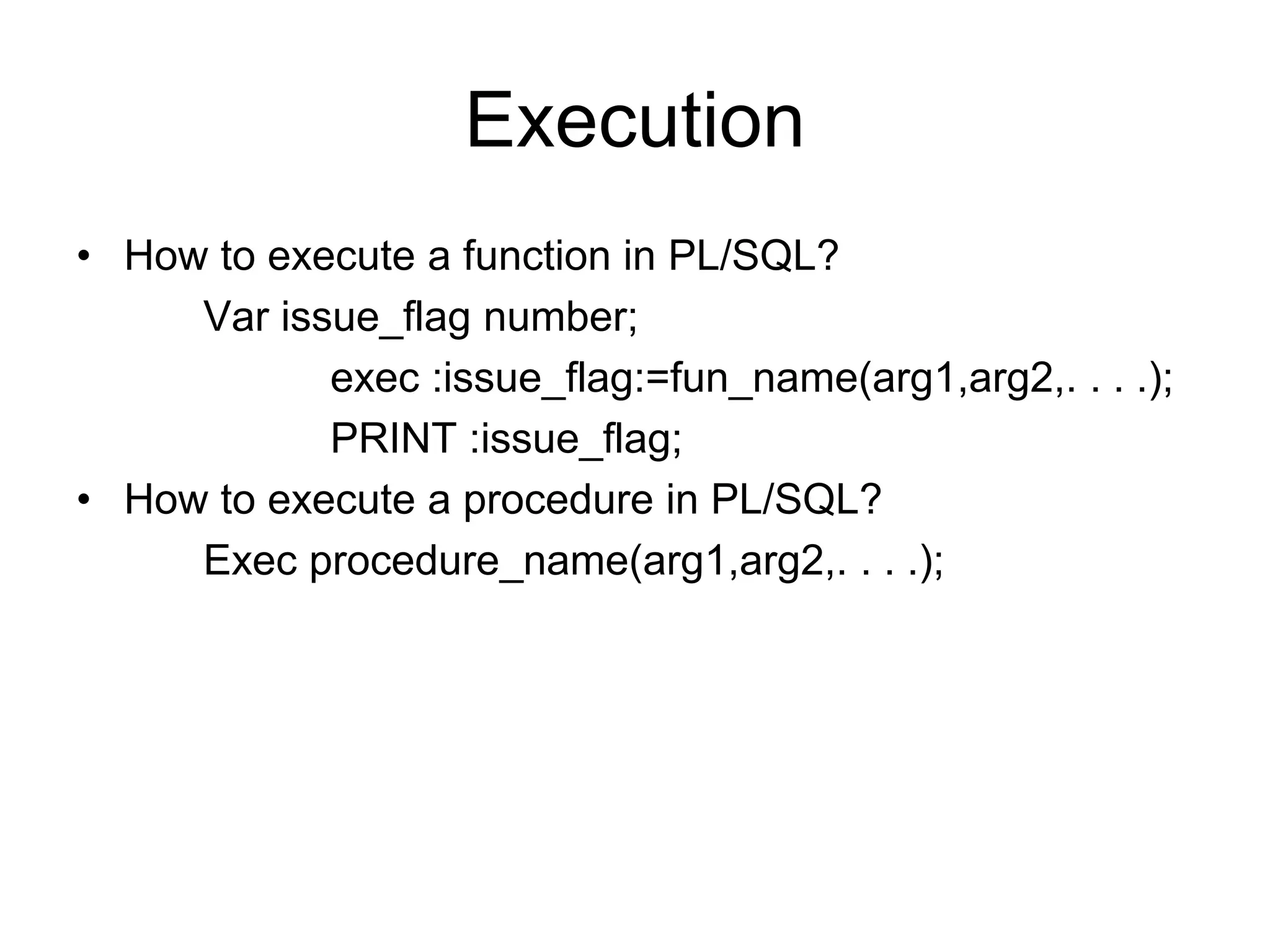 Execution

• How to execute a function in PL/SQL?

Var issue_flag number;

exec :issue_flag:=fun_name(arg1,arg2,. . . .);

PRINT :issue_flag;

• How to execute a procedure in PL/SQL?

Exec procedure_name(arg1,arg2,. . . .);